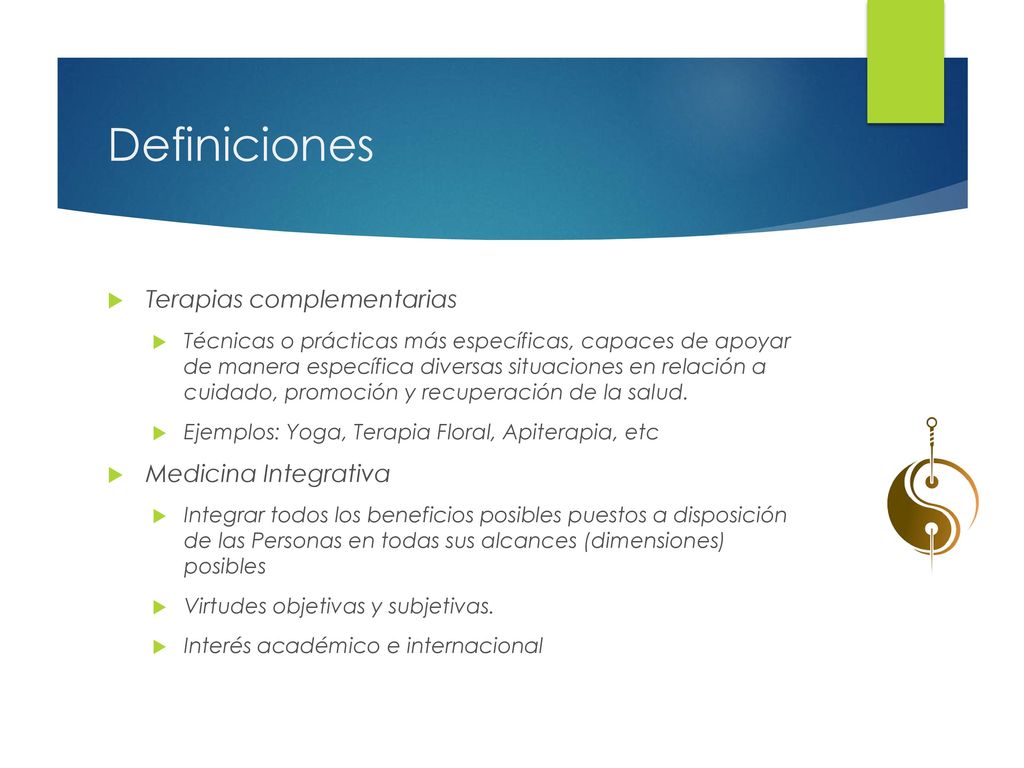 Definiciones

Terapias complementarias

Técnicas o prácticas más específicas, capaces de apoyar de manera específica diversas situaciones en relación a cuidado, promoción y recuperación de la salud.

Ejemplos: Yoga, Terapia Floral, Apiterapia, etc

Medicina Integrativa

Integrar todos los beneficios posibles puestos a disposición de las Personas en todas sus alcances (dimensiones) posibles

Virtudes objetivas y subjetivas.

Interés académico e internacional